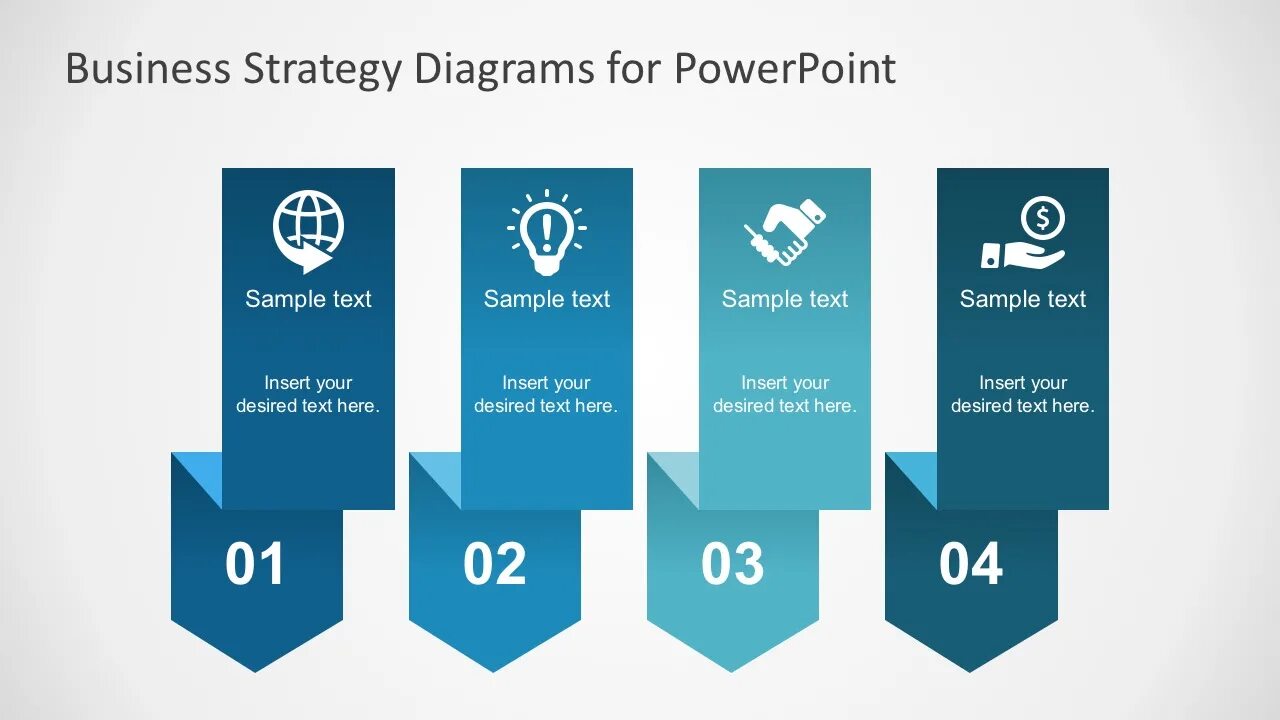 Business Strategy Diagrams for PowerPoint

Sample text

Insert your desired text here.

01

Sample text

Insert your desired text here.

02

Sample text

Insert your desired text here.

03

Sample text

Insert your desired text here.

04